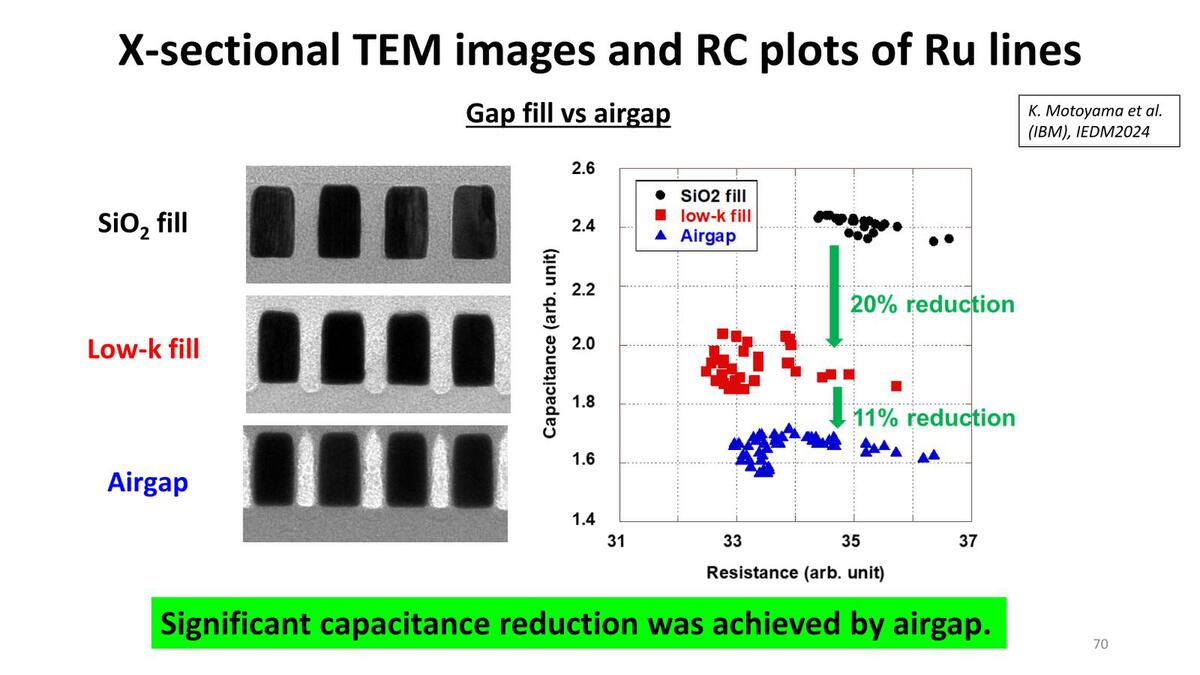 X-sectional TEM images and RC plots of Ru lines

Gap fill vs airgap

K. Motoyama et al. (IBM), IEDM2024

$SiO_2$ fill

Low-k fill

Airgap

SiO2 fill
low-k fill
Airgap

20% reduction

11% reduction

Capacitance (arb. unit)

2.6
2.4
2.2
2.0
1.8
1.6
1.4

31
33
35
37

Resistance (arb. unit)

Significant capacitance reduction was achieved by airgap.

70